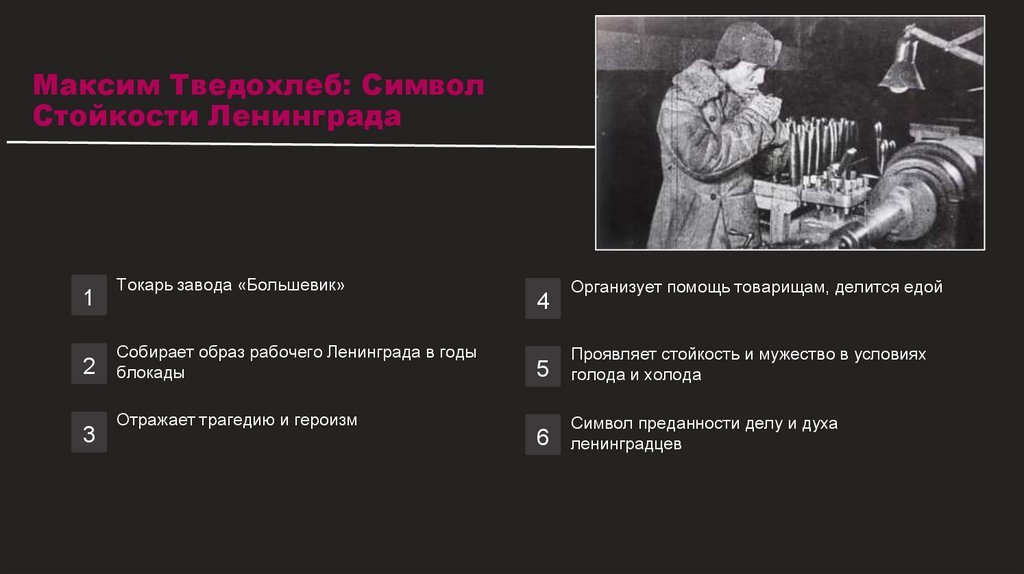 Максим Тведохлеб: Символ Стойкости Ленинграда

1 Токарь завода «Большевик»

2 Собирает образ рабочего Ленинграда в годы блокады

3 Отражает трагедию и героизм

4 Организует помощь товарищам, делится едой

5 Проявляет стойкость и мужество в условиях голода и холода

6 Символ преданности делу и духа ленинградцев